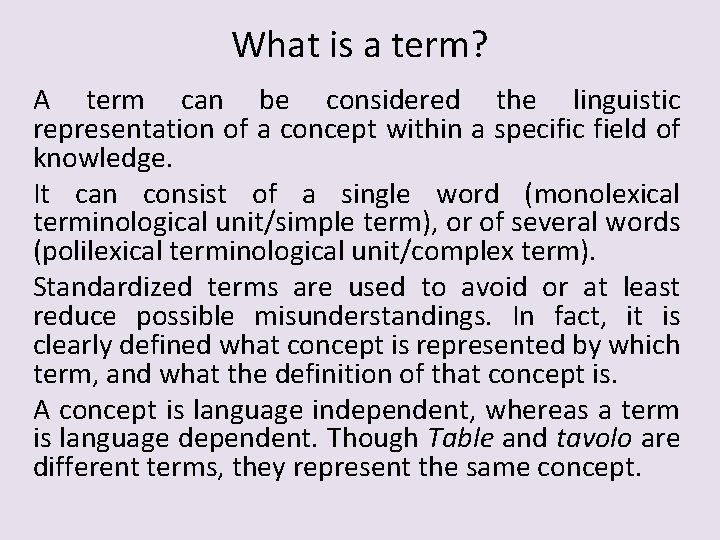 What is a term?

A term can be considered the linguistic representation of a concept within a specific field of knowledge.

It can consist of a single word (monolexical terminological unit/simple term), or of several words (polilexical terminological unit/complex term).

Standardized terms are used to avoid or at least reduce possible misunderstandings. In fact, it is clearly defined what concept is represented by which term, and what the definition of that concept is.

A concept is language independent, whereas a term is language dependent. Though Table and tavolo are different terms, they represent the same concept.